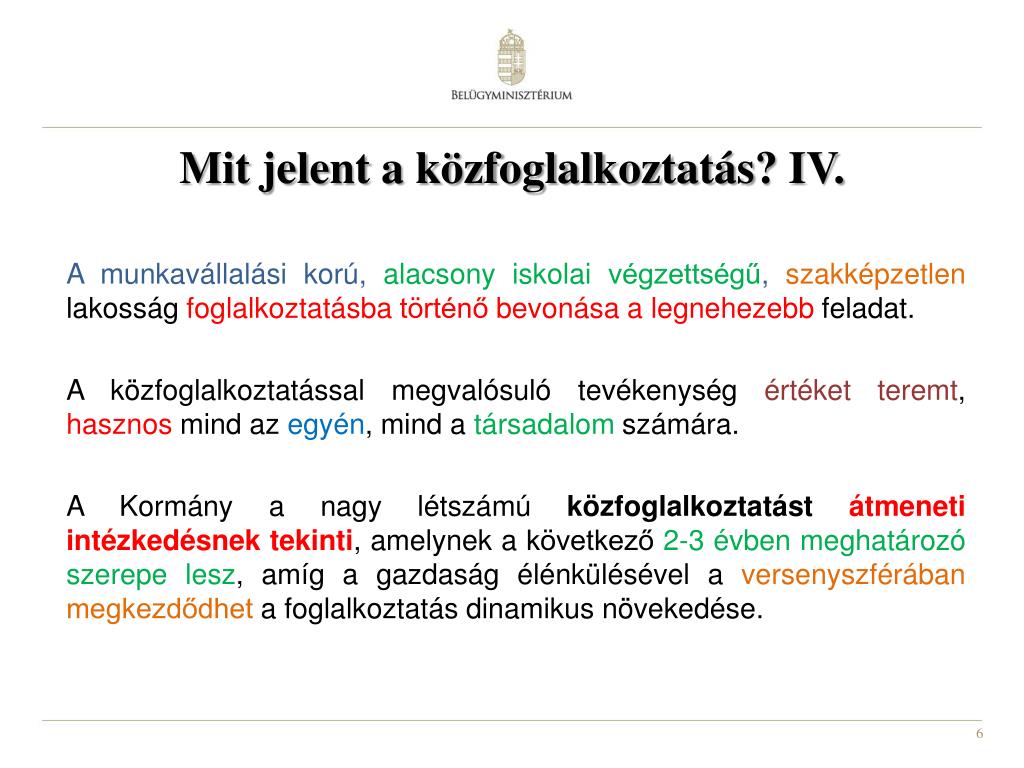 BELÜGYMINISZTÉRIUM

Mit jelent a közfoglalkoztatás? IV.

A munkavállalási korú, alacsony iskolai végzettségű, szakképzetlen lakosság foglalkoztatásba történő bevonása a legnehezebb feladat.

A közfoglalkoztatással megvalósuló tevékenység értéket teremt, hasznos mind az egyén, mind a társadalom számára.

A Kormány a nagy létszámú közfoglalkoztatást átmeneti intézkedésnek tekinti, amelynek a következő 2-3 évben meghatározó szerepe lesz, amíg a gazdaság élénkülésével a versenyszférában megkezdődhet a foglalkoztatás dinamikus növekedése.

6